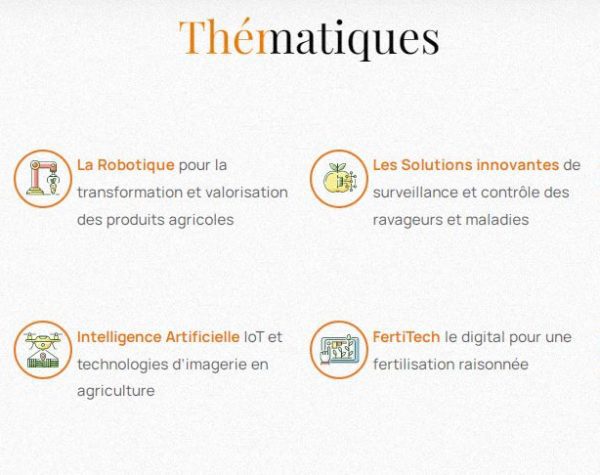 Thématiques

La Robotique pour la transformation et valorisation des produits agricoles

Les Solutions innovantes de surveillance et contrôle des ravageurs et maladies

Intelligence Artificielle IoT et technologies d'imagerie en agriculture

FertiTech le digital pour une fertilisation raisonnée